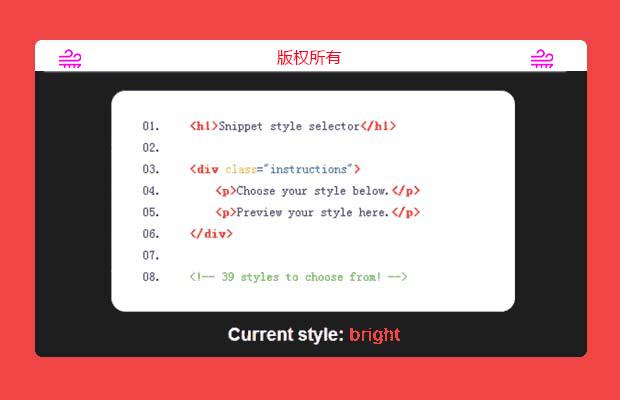 版权所有

01. <h1>Snippet style selector</h1>
02.
03. <div class="instructions">
04. <p>Choose your style below.</p>
05. <p>Preview your style here.</p>
06. </div>
07.
08. <!-- 39 styles to choose from! -->

Current style: bright